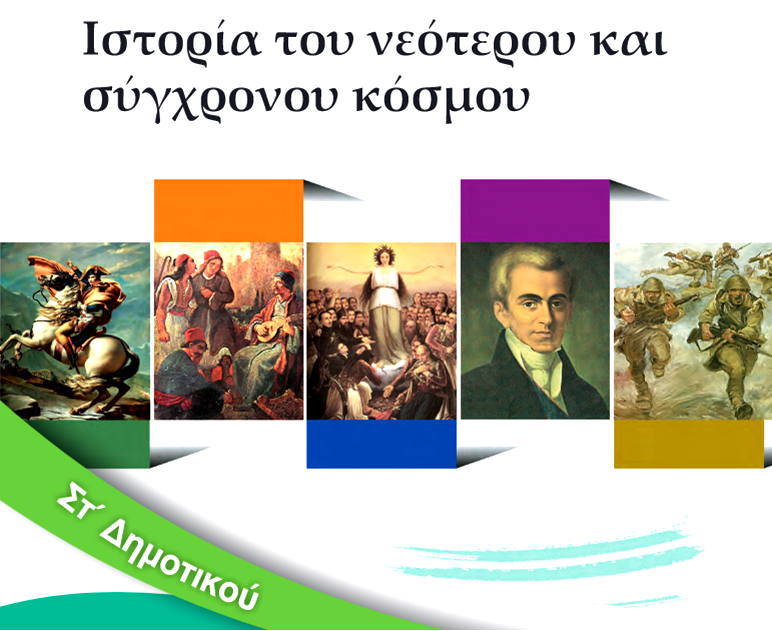 Ιστορία του νεότερου και σύγχρονου κόσμου

Στ΄ Δημοτικού